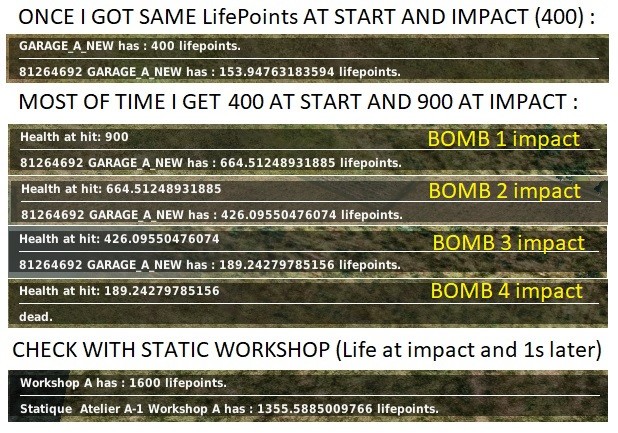 ONCE I GOT SAME LifePoints AT START AND IMPACT (400) :

GARAGE_A_NEW has : 400 lifepoints.

81264692 GARAGE_A_NEW has : 153.94763183594 lifepoints.

MOST OF TIME I GET 400 AT START AND 900 AT IMPACT :

Health at hit: 900

BOMB 1 impact

81264692 GARAGE_A_NEW has : 664.51248931885 lifepoints.

Health at hit: 664.51248931885

BOMB 2 impact

81264692 GARAGE_A_NEW has : 426.09550476074 lifepoints.

Health at hit: 426.09550476074

BOMB 3 impact

81264692 GARAGE_A_NEW has : 189.24279785156 lifepoints.

Health at hit: 189.24279785156

BOMB 4 impact

dead.

CHECK WITH STATIC WORKSHOP (Life at impact and 1s later)

Workshop A has : 1600 lifepoints.

Statique Atelier A-1 Workshop A has : 1355.5885009766 lifepoints.